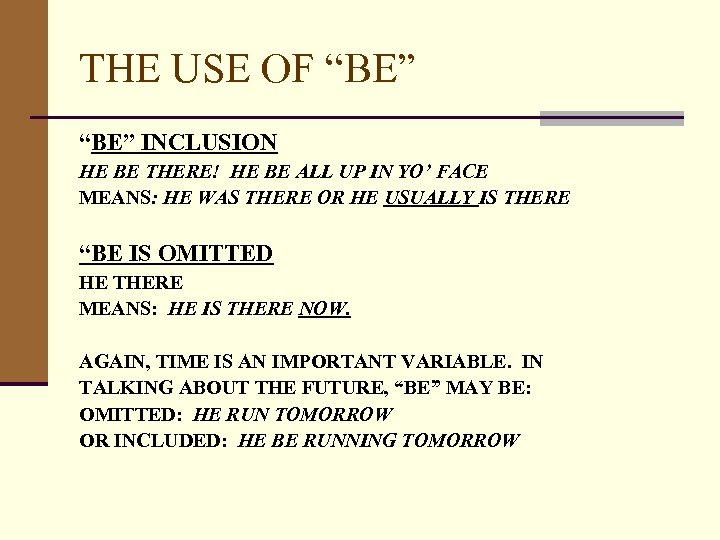 THE USE OF “BE”

“BE” INCLUSION
HE BE THERE! HE BE ALL UP IN YO’ FACE
MEANS: HE WAS THERE OR HE USUALLY IS THERE

“BE IS OMITTED
HE THERE
MEANS: HE IS THERE NOW.

AGAIN, TIME IS AN IMPORTANT VARIABLE. IN TALKING ABOUT THE FUTURE, “BE” MAY BE:
OMITTED: HE RUN TOMORROW
OR INCLUDED: HE BE RUNNING TOMORROW